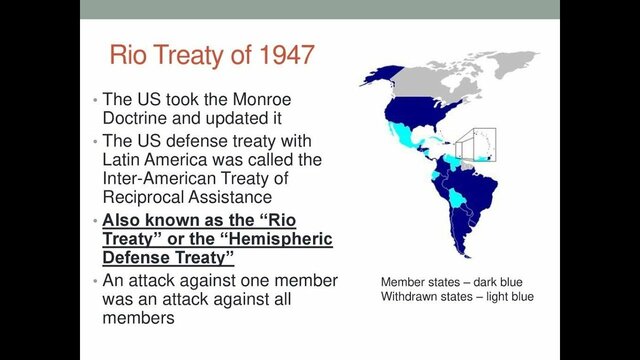 Rio Treaty of 1947

• The US took the Monroe Doctrine and updated it

• The US defense treaty with Latin America was called the Inter-American Treaty of Reciprocal Assistance

• Also known as the "Rio Treaty" or the "Hemispheric Defense Treaty"

• An attack against one member was an attack against all members

Member states – dark blue
Withdrawn states – light blue